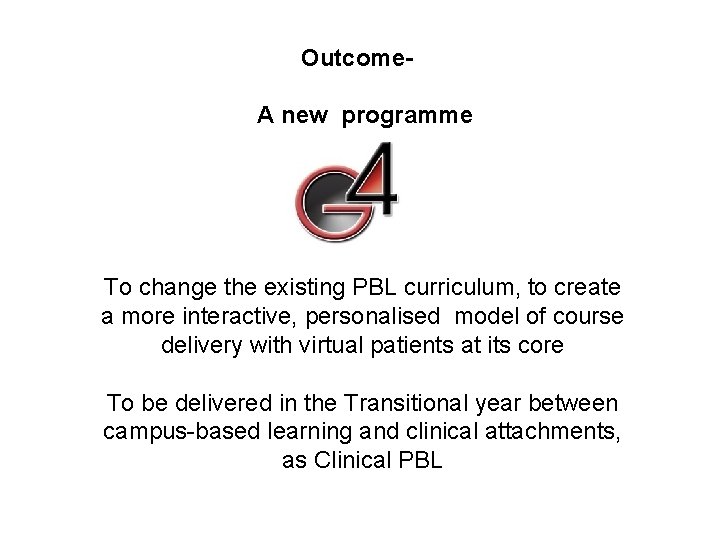 Outcome-

A new programme

G4

To change the existing PBL curriculum, to create a more interactive, personalised model of course delivery with virtual patients at its core

To be delivered in the Transitional year between campus-based learning and clinical attachments, as Clinical PBL